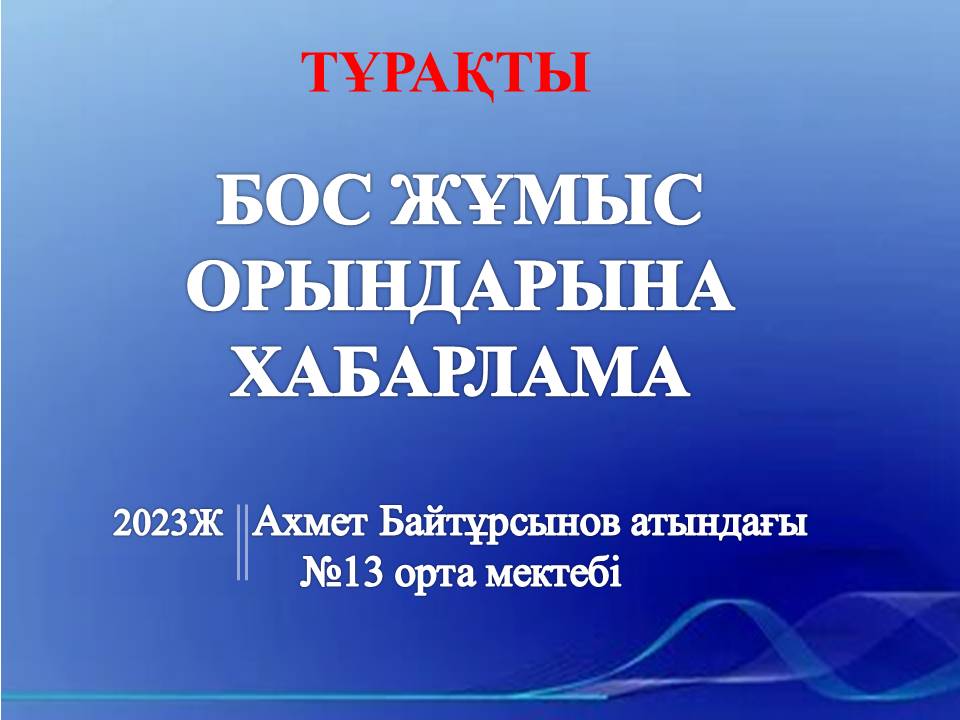 ТҰРАҚТЫ

БОС ЖҰМЫС ОРЫНДАРЫНА ХАБАРЛАМА

2023Ж

Ахмет Байтұрсынов атындағы №13 орта мектебі